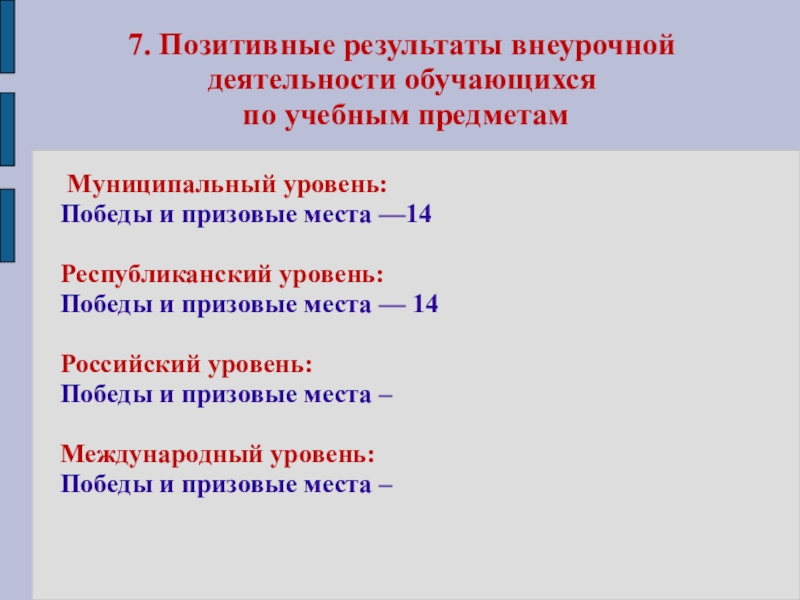 7. Позитивные результаты внеурочной деятельности обучающихся по учебным предметам

Муниципальный уровень:
Победы и призовые места —14

Республиканский уровень:
Победы и призовые места — 14

Российский уровень:
Победы и призовые места –

Международный уровень:
Победы и призовые места –